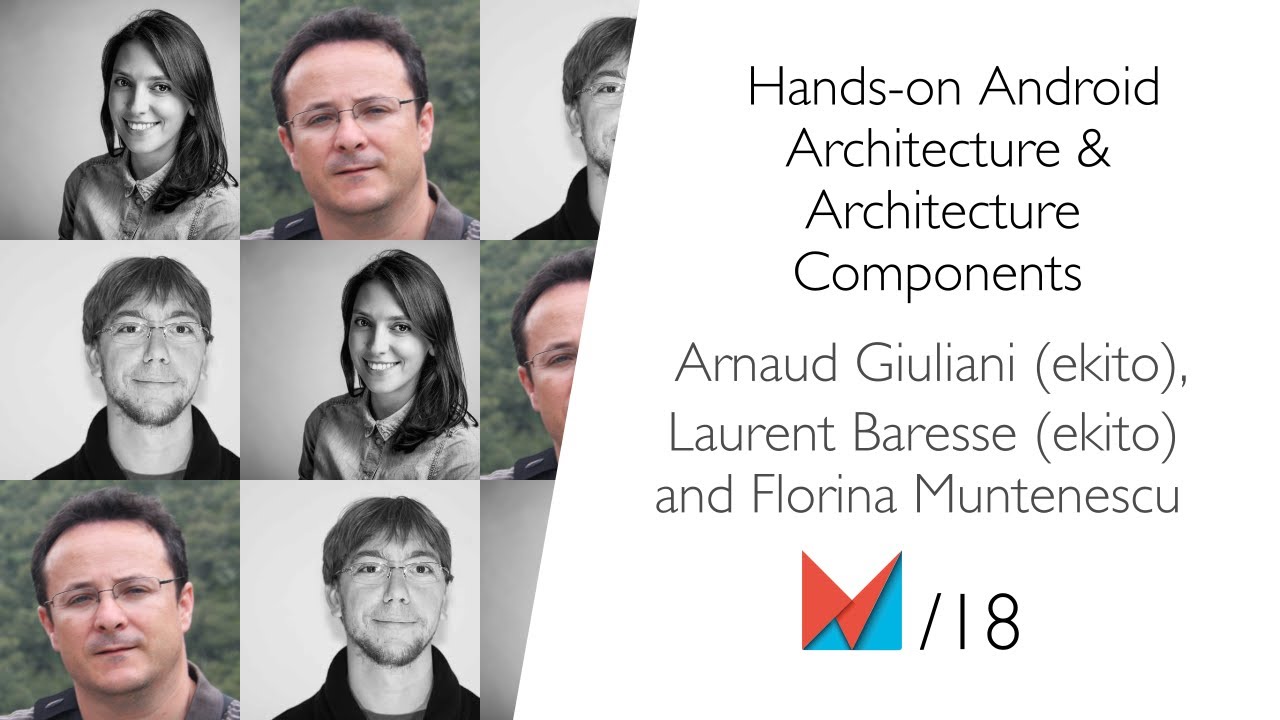 Hands-on Android Architecture & Architecture Components

Arnaud Giuliani (ekito), Laurent Baresse (ekito) and Florina Muntenescu

/18